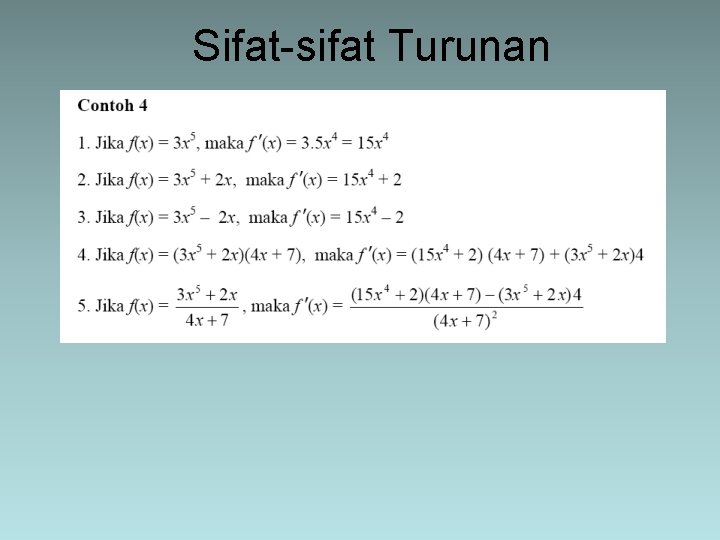 Sifat-sifat Turunan

Contoh 4

1. Jika $f(x) = 3x^5$, maka $f'(x) = 3.5x^4 = 15x^4$

2. Jika $f(x) = 3x^5 + 2x$, maka $f'(x) = 15x^4 + 2$

3. Jika $f(x) = 3x^5 - 2x$, maka $f'(x) = 15x^4 - 2$

4. Jika $f(x) = (3x^5 + 2x)(4x + 7)$, maka $f'(x) = (15x^4 + 2)(4x + 7) + (3x^5 + 2x)4$

5. Jika $f(x) = \frac{3x^5 + 2x}{4x + 7}$, maka $f'(x) = \frac{(15x^4 + 2)(4x + 7) - (3x^5 + 2x)4}{(4x + 7)^2}$